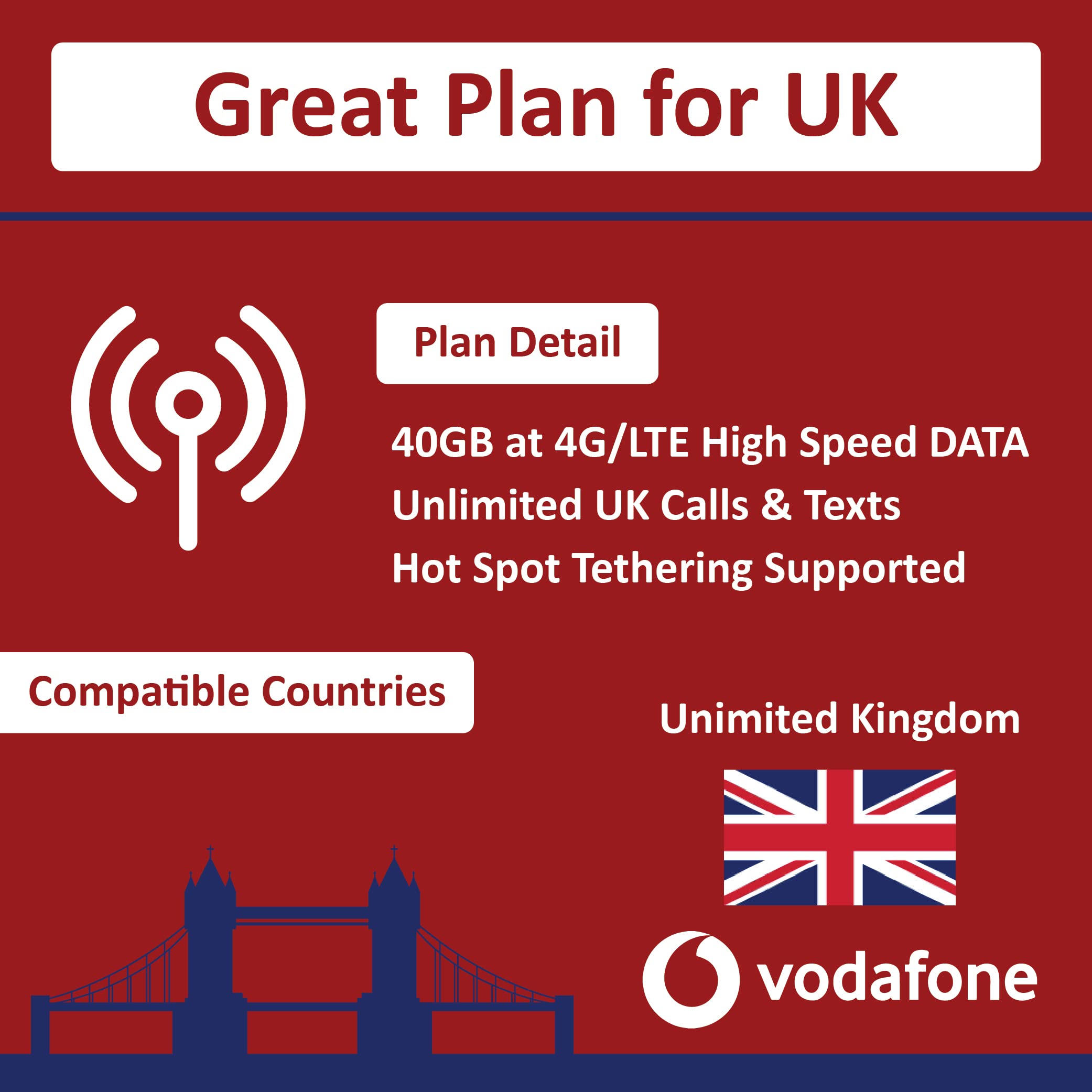 Great Plan for UK

Plan Detail

40GB at 4G/LTE High Speed DATA
Unlimited UK Calls & Texts
Hot Spot Tethering Supported

Compatible Countries

Unimited Kingdom

vodafone